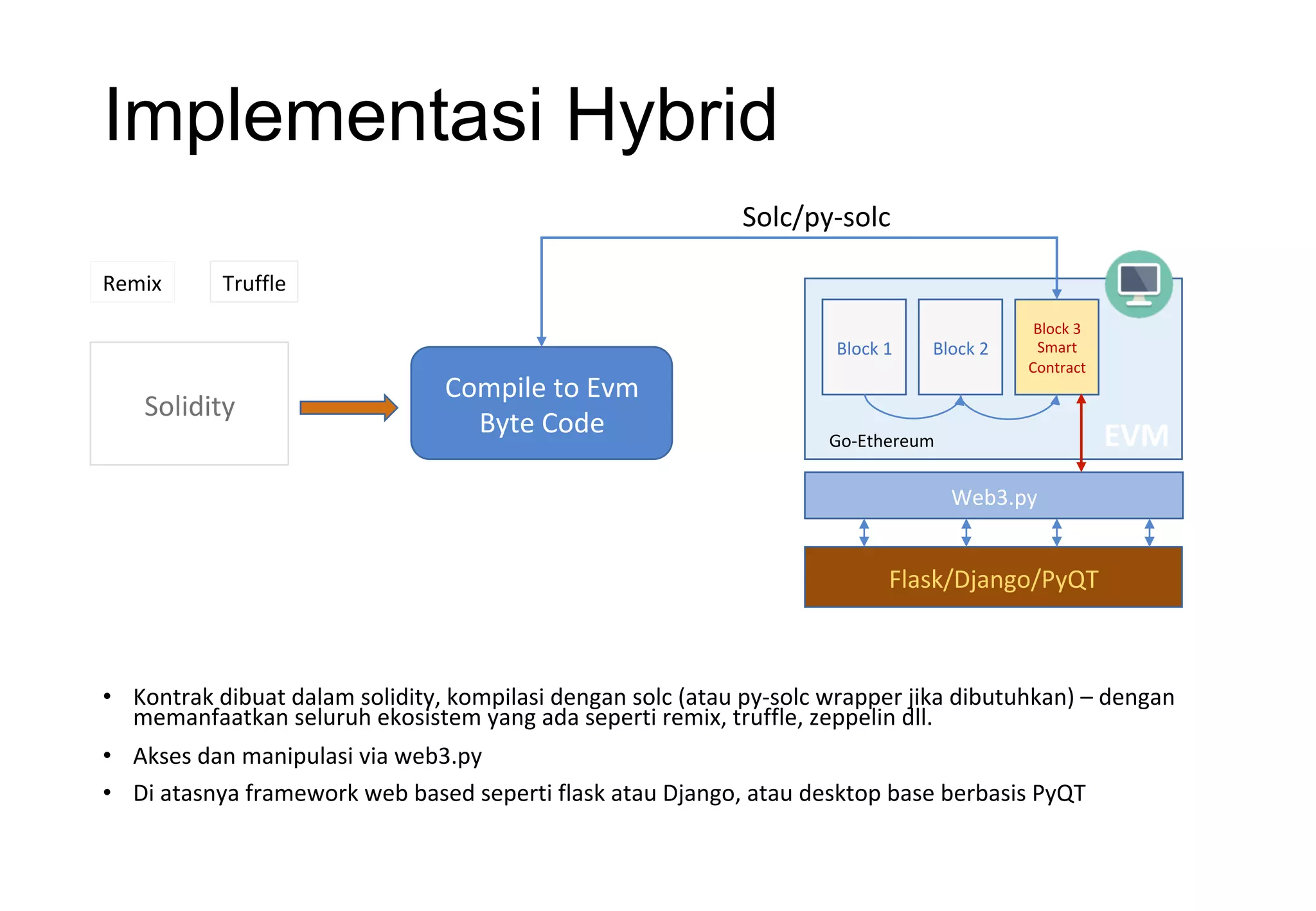 Implementasi Hybrid

Solc/py-solc

Remix

Truffle

Solidity

Compile to Evm Byte Code

Block 1

Block 2

Block 3 Smart Contract

Go-Ethereum

EVM

Web3.py

Flask/Django/PyQT

• Kontrak dibuat dalam solidity, kompilasi dengan solc (atau py-solc wrapper jika dibutuhkan) – dengan memanfaatkan seluruh ekosistem yang ada seperti remix, truffle, zeppelin dll.

• Akses dan manipulasi via web3.py

• Di atasnya framework web based seperti flask atau Django, atau desktop base berbasis PyQT